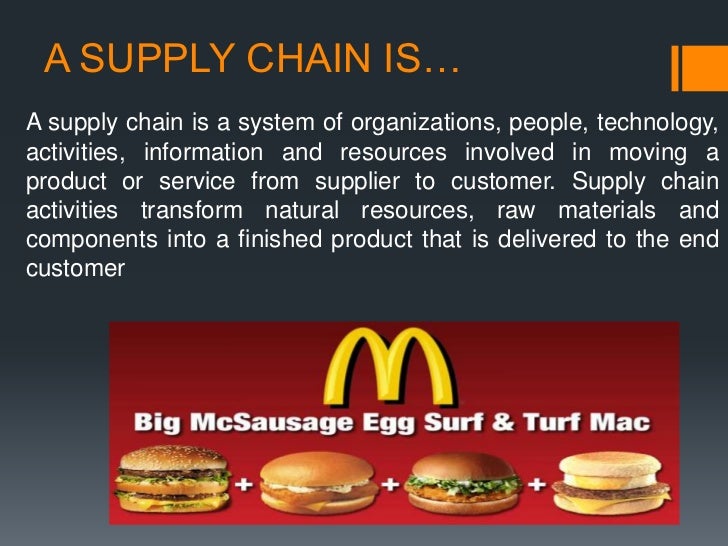 A SUPPLY CHAIN IS…

A supply chain is a system of organizations, people, technology, activities, information and resources involved in moving a product or service from supplier to customer. Supply chain activities transform natural resources, raw materials and components into a finished product that is delivered to the end customer

Big McSausage Egg Surf & Turf Mac

+ + +